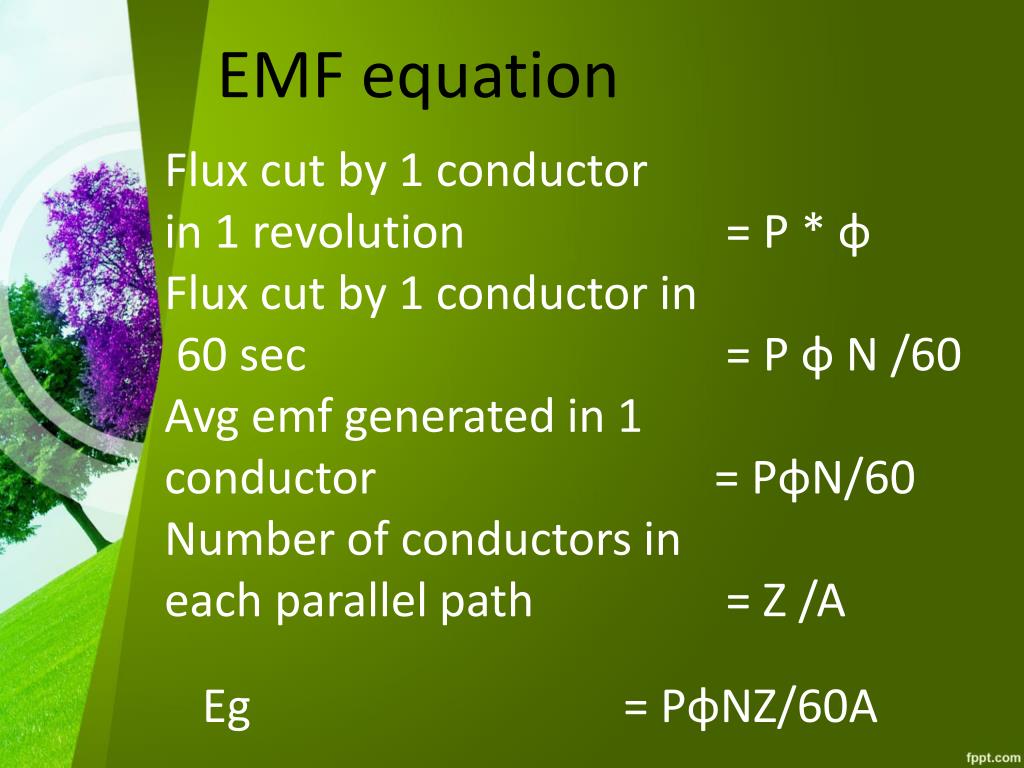 EMF equation

Flux cut by 1 conductor in 1 revolution = P * ϕ

Flux cut by 1 conductor in 60 sec = P ϕ N /60

Avg emf generated in 1 conductor = PϕN/60

Number of conductors in each parallel path = Z /A

Eg = PϕNZ/60A

fppt.com